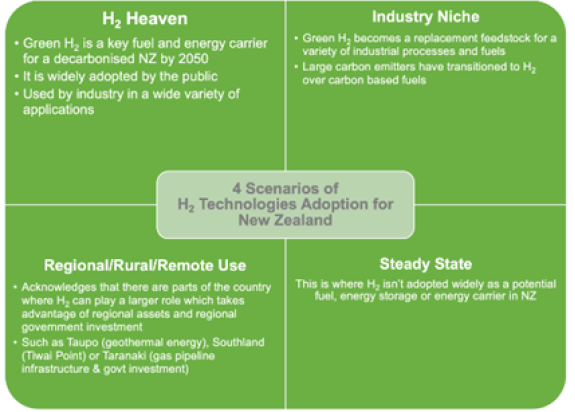 $H_2$ Heaven

• Green $H_2$ is a key fuel and energy carrier for a decarbonised NZ by 2050
• It is widely adopted by the public
• Used by industry in a wide variety of applications

Industry Niche

• Green $H_2$ becomes a replacement feedstock for a variety of industrial processes and fuels
• Large carbon emitters have transitioned to $H_2$ over carbon based fuels

4 Scenarios of $H_2$ Technologies Adoption for New Zealand

Regional/Rural/Remote Use

• Acknowledges that there are parts of the country where $H_2$ can play a larger role which takes advantage of regional assets and regional government investment
• Such as Taupo (geothermal energy), Southland (Tiwai Point) or Taranaki (gas pipeline infrastructure & govt investment)

Steady State

This is where $H_2$ isn't adopted widely as a potential fuel, energy storage or energy carrier in NZ